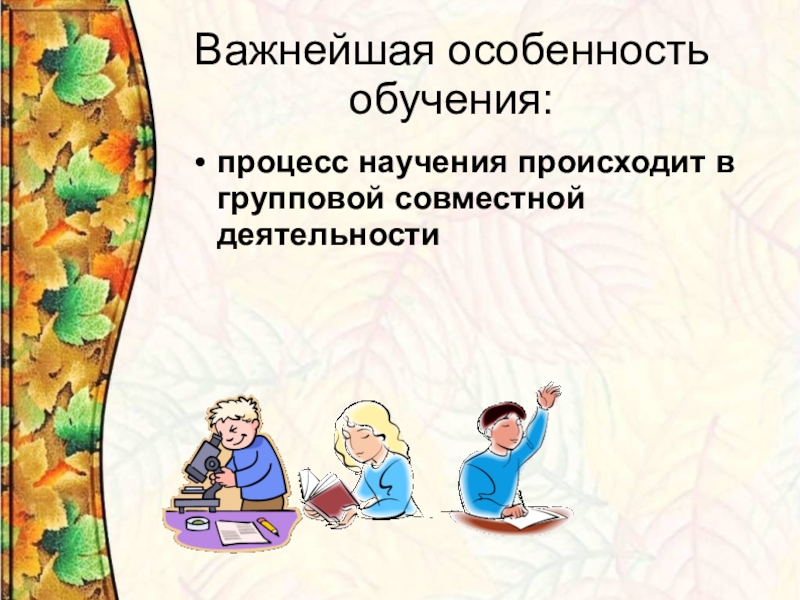 Важнейшая особенность обучения:

• процесс научения происходит в групповой совместной деятельности